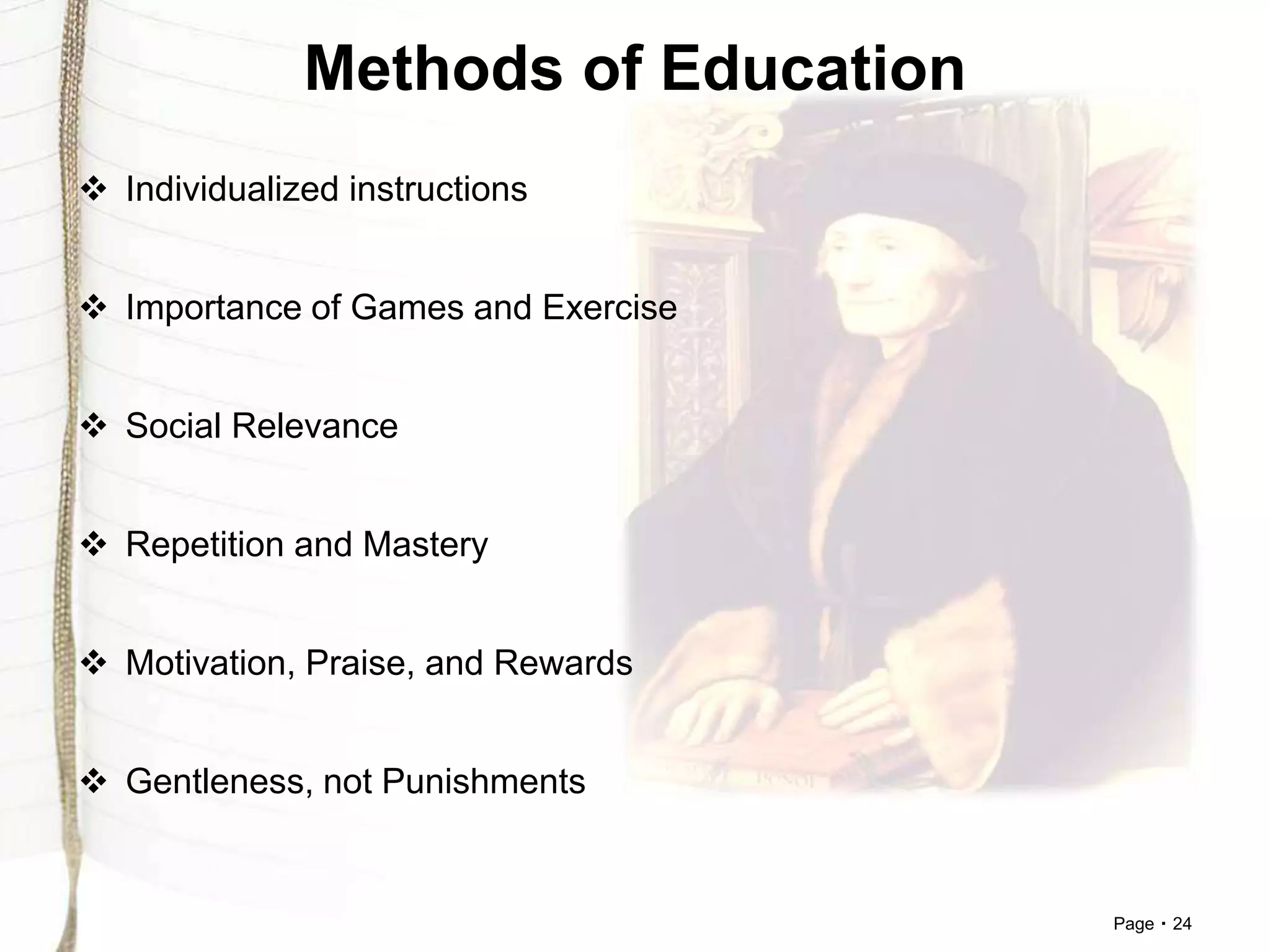 Methods of Education

❖ Individualized instructions

❖ Importance of Games and Exercise

❖ Social Relevance

❖ Repetition and Mastery

❖ Motivation, Praise, and Rewards

❖ Gentleness, not Punishments

Page ▪ 24